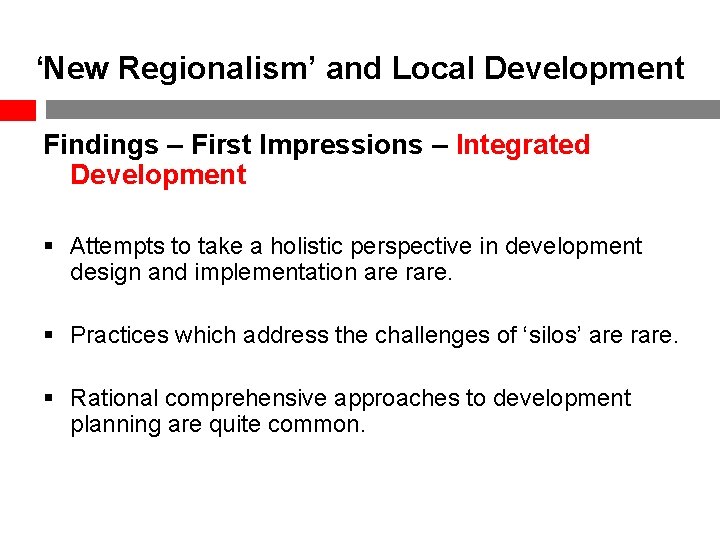 ‘New Regionalism’ and Local Development

Findings – First Impressions – Integrated Development

▪ Attempts to take a holistic perspective in development design and implementation are rare.

▪ Practices which address the challenges of ‘silos’ are rare.

▪ Rational comprehensive approaches to development planning are quite common.